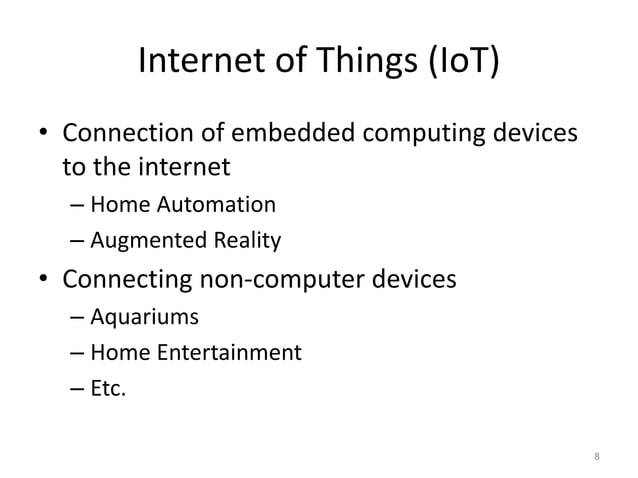 Internet of Things (IoT)

• Connection of embedded computing devices to the internet
– Home Automation
– Augmented Reality
• Connecting non-computer devices
– Aquariums
– Home Entertainment
– Etc.

8